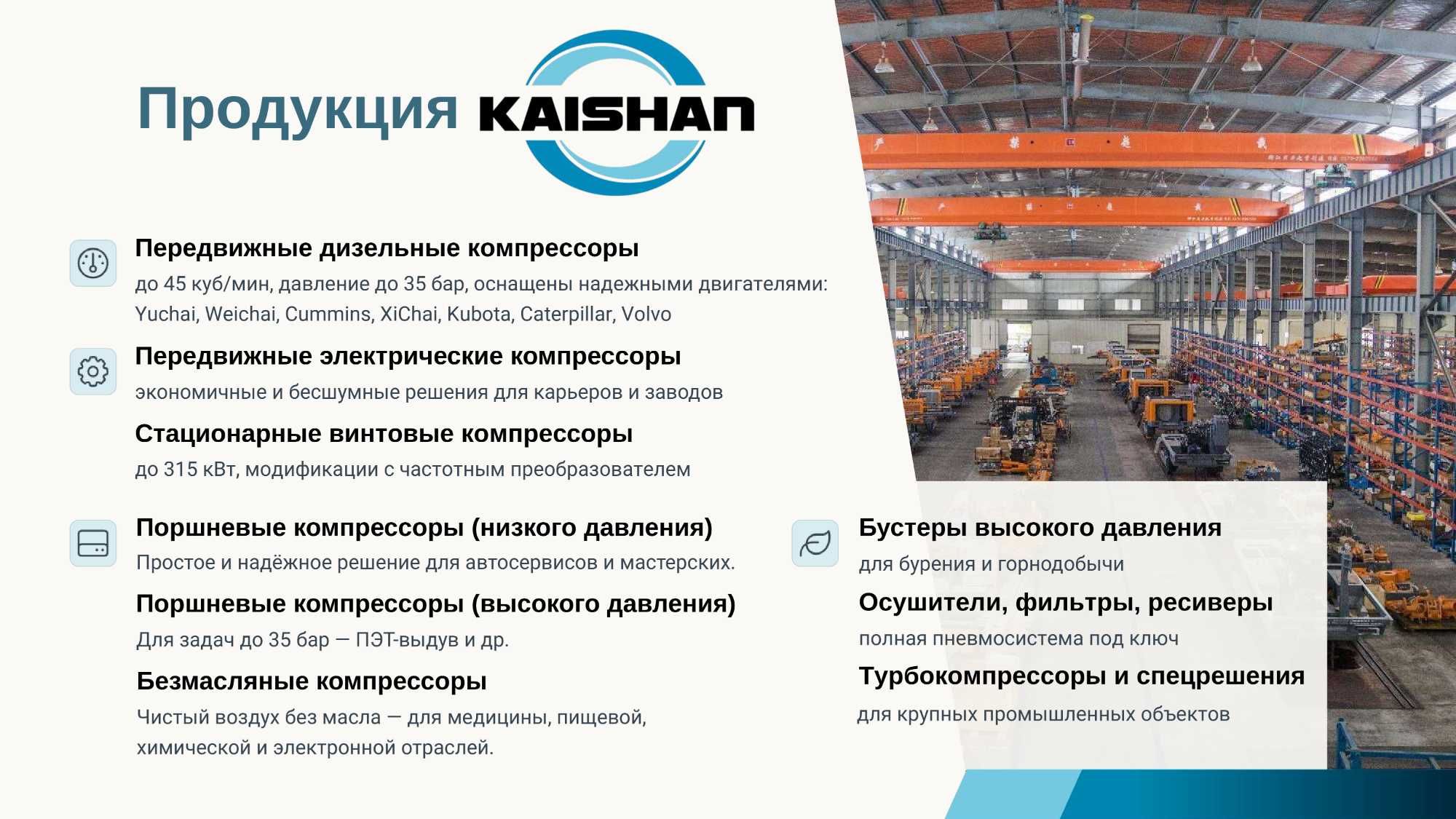 Продукция KAISHAN

Передвижные дизельные компрессоры

до 45 куб/мин, давление до 35 бар, оснащены надежными двигателями: Yuchai, Weichai, Cummins, XiChai, Kubota, Caterpillar, Volvo

Передвижные электрические компрессоры

экономичные и бесшумные решения для карьеров и заводов

Стационарные винтовые компрессоры

до 315 кВт, модификации с частотным преобразователем

Поршневые компрессоры (низкого давления)

Простое и надёжное решение для автосервисов и мастерских.

Поршневые компрессоры (высокого давления)

Для задач до 35 бар — ПЭТ-выдув и др.

Безмасляные компрессоры

Чистый воздух без масла — для медицины, пищевой, химической и электронной отраслей.

Бустеры высокого давления

для бурения и горнодобычи

Осушители, фильтры, ресиверы

полная пневмосистема под ключ

Турбокомпрессоры и спецрешения

для крупных промышленных объектов